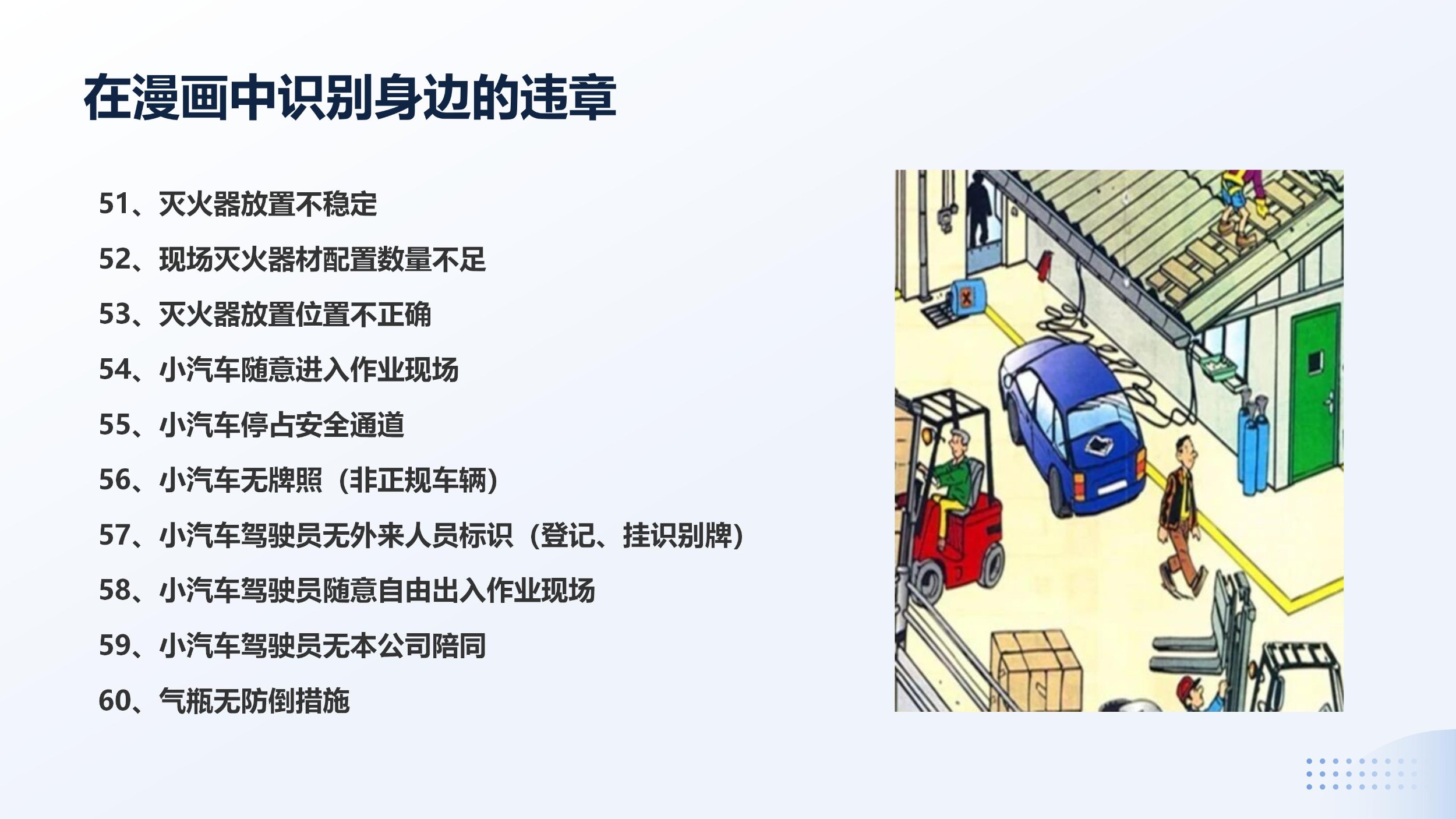 在漫画中识别身边的违章

51、灭火器放置不稳定

52、现场灭火器材配置数量不足

53、灭火器放置位置不正确

54、小汽车随意进入作业现场

55、小汽车停占安全通道

56、小汽车无牌照（非正规车辆）

57、小汽车驾驶员无外来人员标识（登记、挂识别牌）

58、小汽车驾驶员随意自由出入作业现场

59、小汽车驾驶员无本公司陪同

60、气瓶无防倒措施